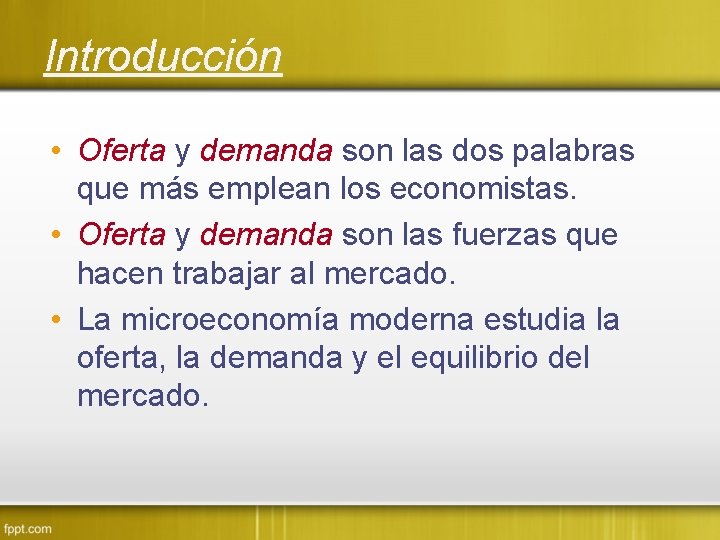 Introducción

• Oferta y demanda son las dos palabras que más emplean los economistas.
• Oferta y demanda son las fuerzas que hacen trabajar al mercado.
• La microeconomía moderna estudia la oferta, la demanda y el equilibrio del mercado.

fppt.com